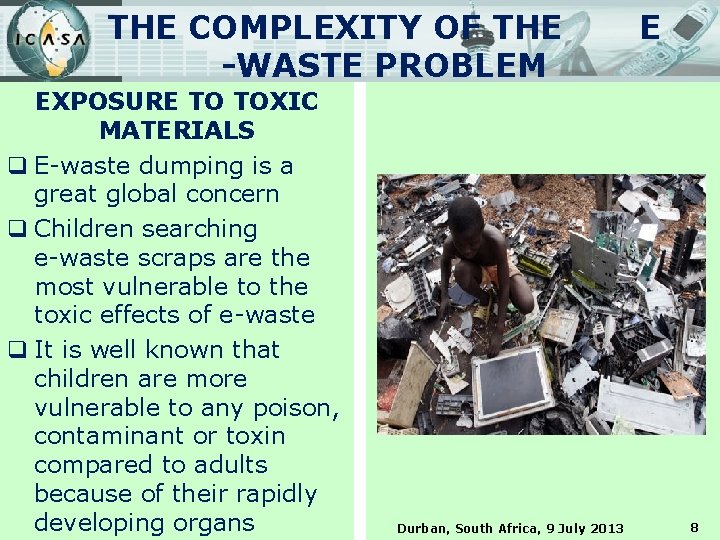 ICASA

THE COMPLEXITY OF THE E -WASTE PROBLEM

EXPOSURE TO TOXIC MATERIALS

❑ E-waste dumping is a great global concern

❑ Children searching e-waste scraps are the most vulnerable to the toxic effects of e-waste

❑ It is well known that children are more vulnerable to any poison, contaminant or toxin compared to adults because of their rapidly developing organs

Durban, South Africa, 9 July 2013

8